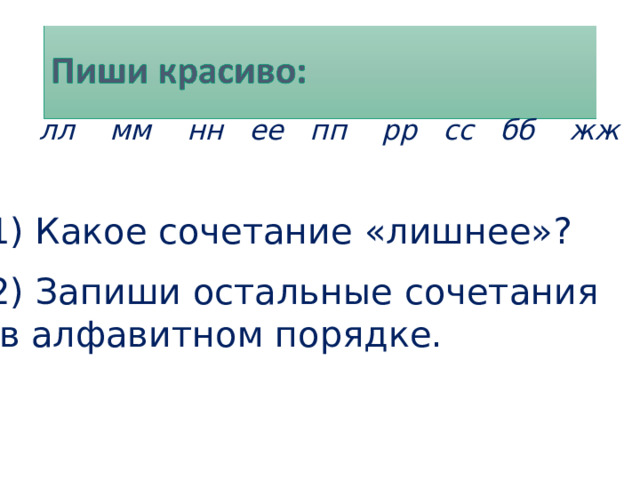 Пиши красиво:

лл мм нн ее пп рр сс бб жж

1) Какое сочетание «лишнее»?

2) Запиши остальные сочетания в алфавитном порядке.